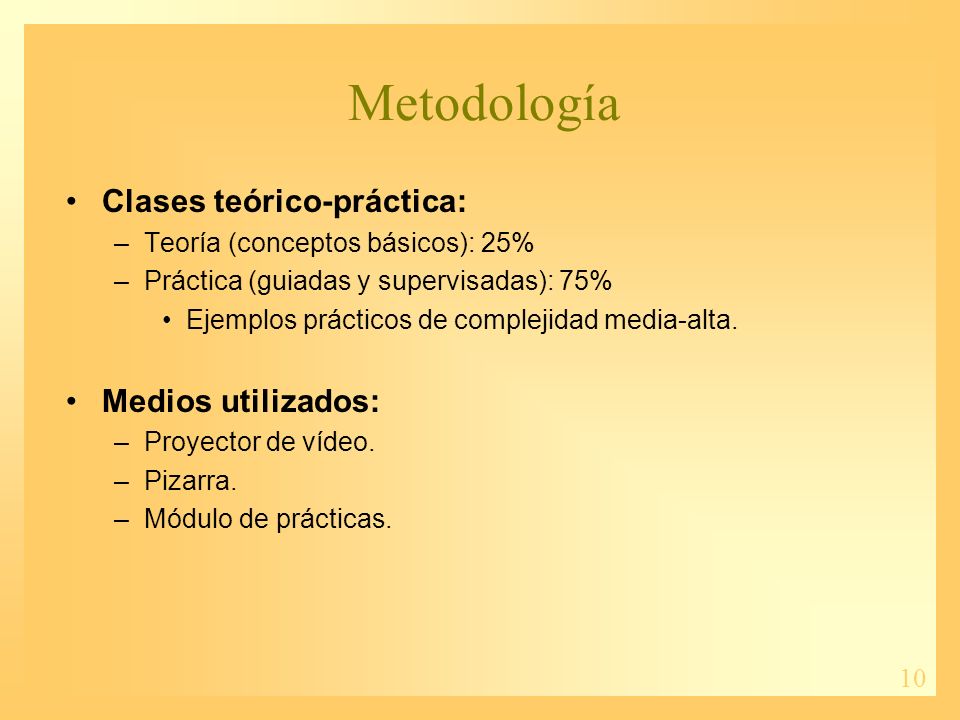 Metodología

• Clases teórico-práctica:
– Teoría (conceptos básicos): 25%
– Práctica (guiadas y supervisadas): 75%
• Ejemplos prácticos de complejidad media-alta.

• Medios utilizados:
– Proyector de vídeo.
– Pizarra.
– Módulo de prácticas.

10